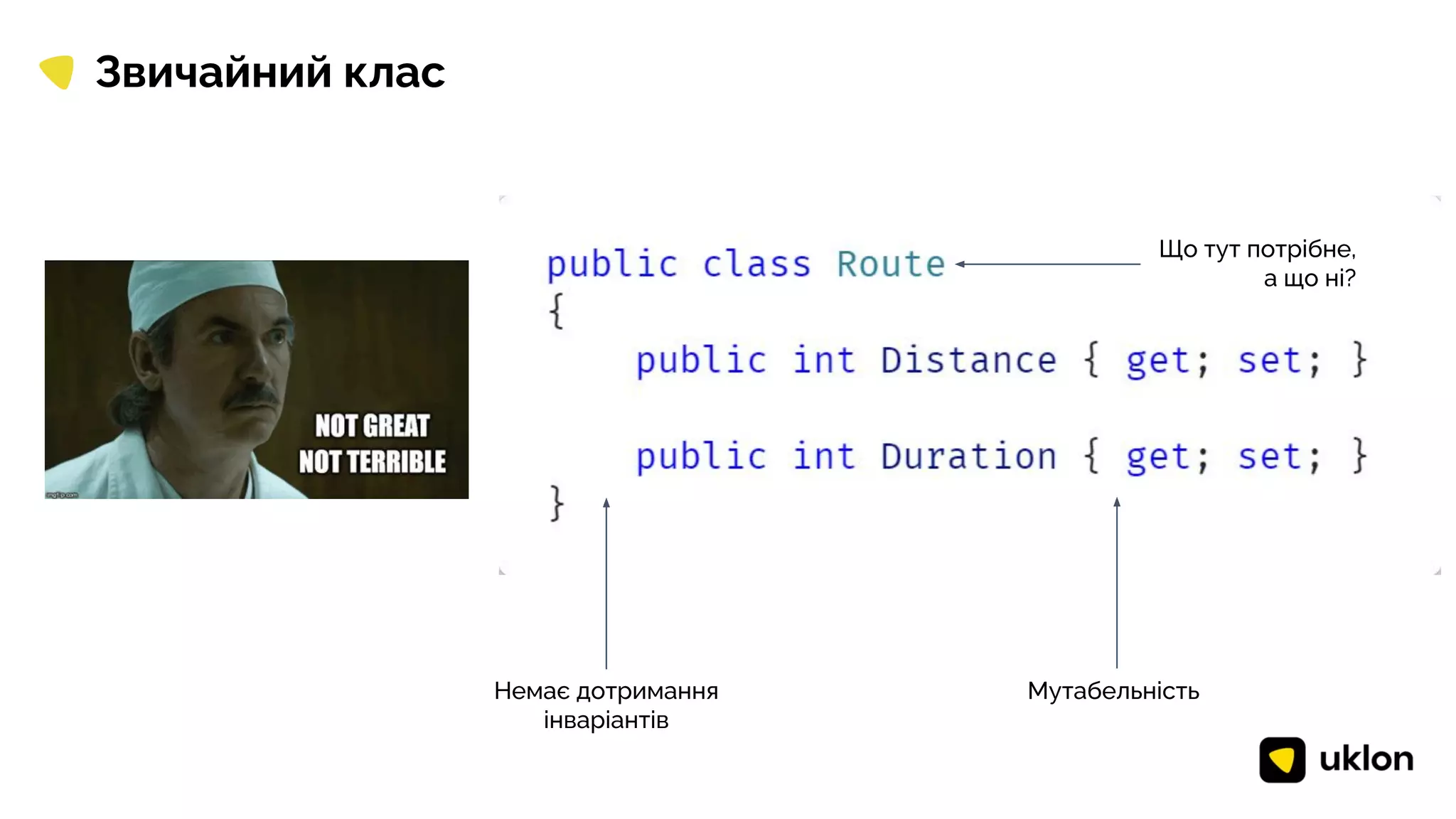 Звичайний клас

NOT GREAT
NOT TERRIBLE

imgflip.com

public class Route
{
    public int Distance { get; set; }

    public int Duration { get; set; }
}

Що тут потрібне, а що ні?

Немає дотримання інваріантів

Мутабельність

uklon